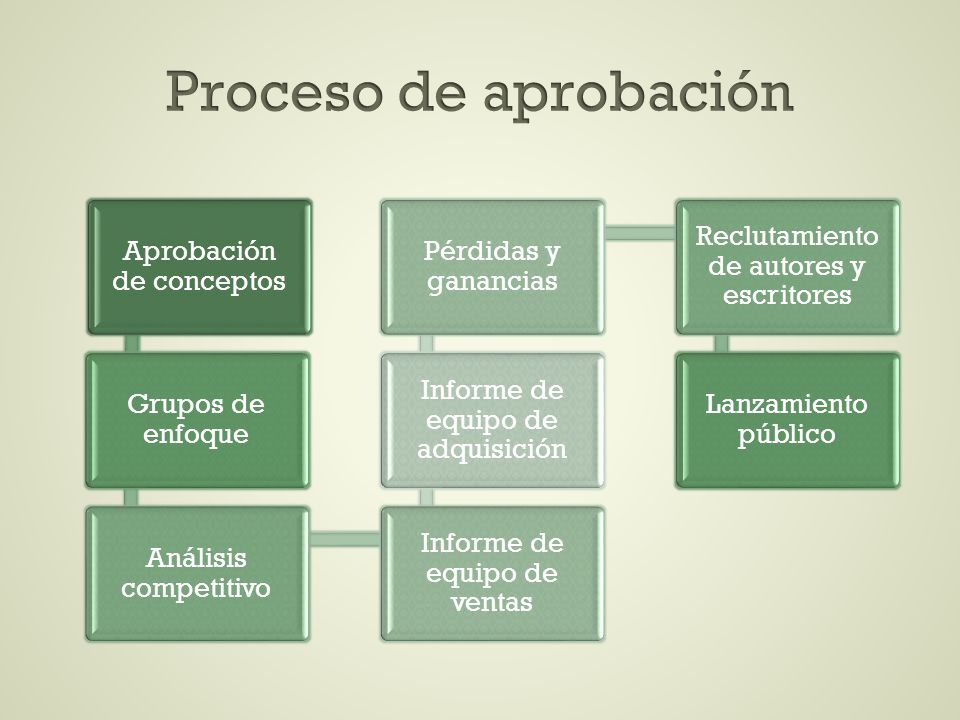 Proceso de aprobación

Aprobación de conceptos

Grupos de enfoque

Análisis competitivo

Informe de equipo de ventas

Informe de equipo de adquisición

Pérdidas y ganancias

Reclutamiento de autores y escritores

Lanzamiento público